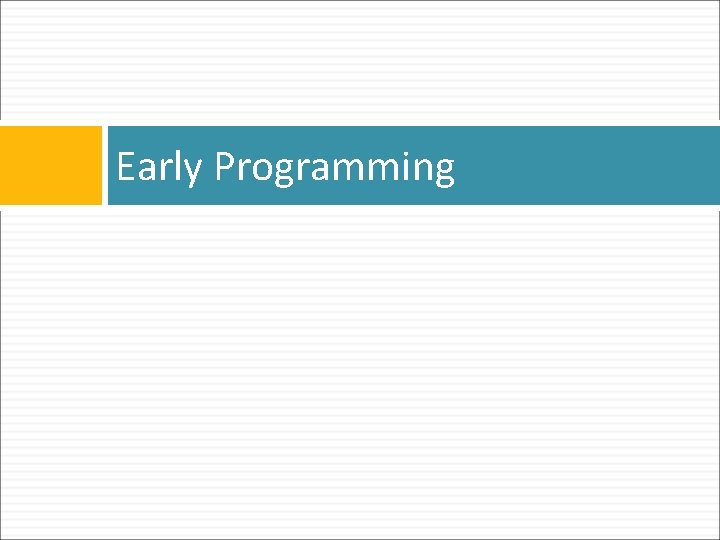 Early Programming